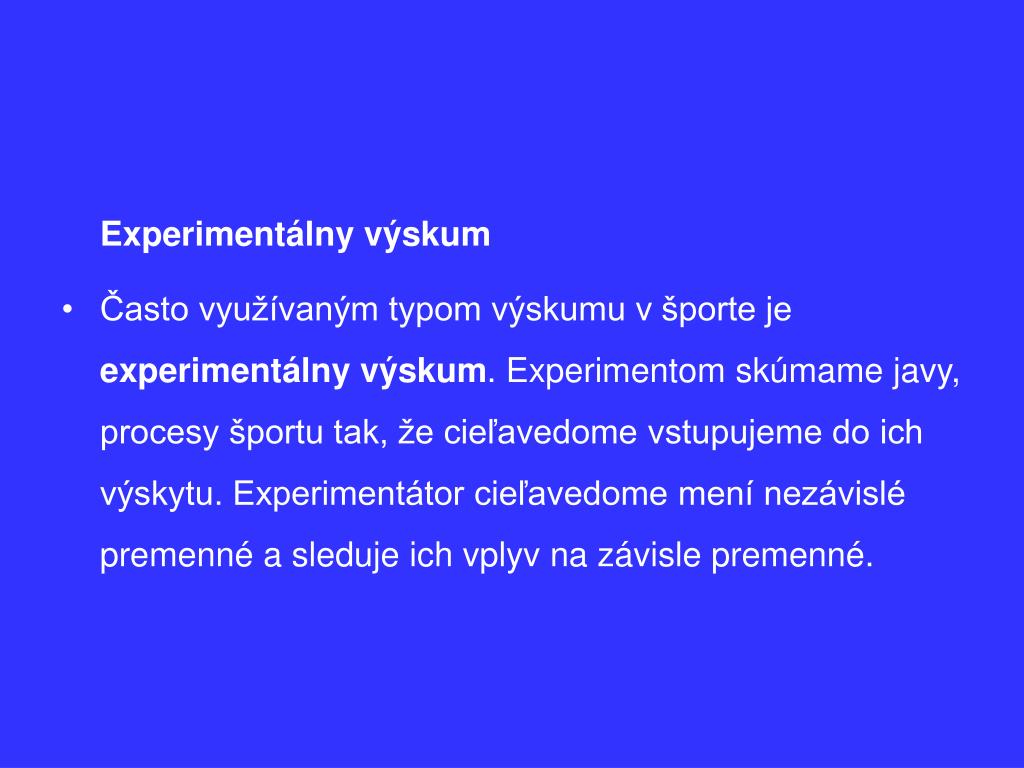 Experimentálny výskum

• Často využívaným typom výskumu v športe je experimentálny výskum. Experimentom skúmame javy, procesy športu tak, že cieľavedome vstupujeme do ich výskytu. Experimentátor cieľavedome mení nezávislé premenné a sleduje ich vplyv na závisle premenné.